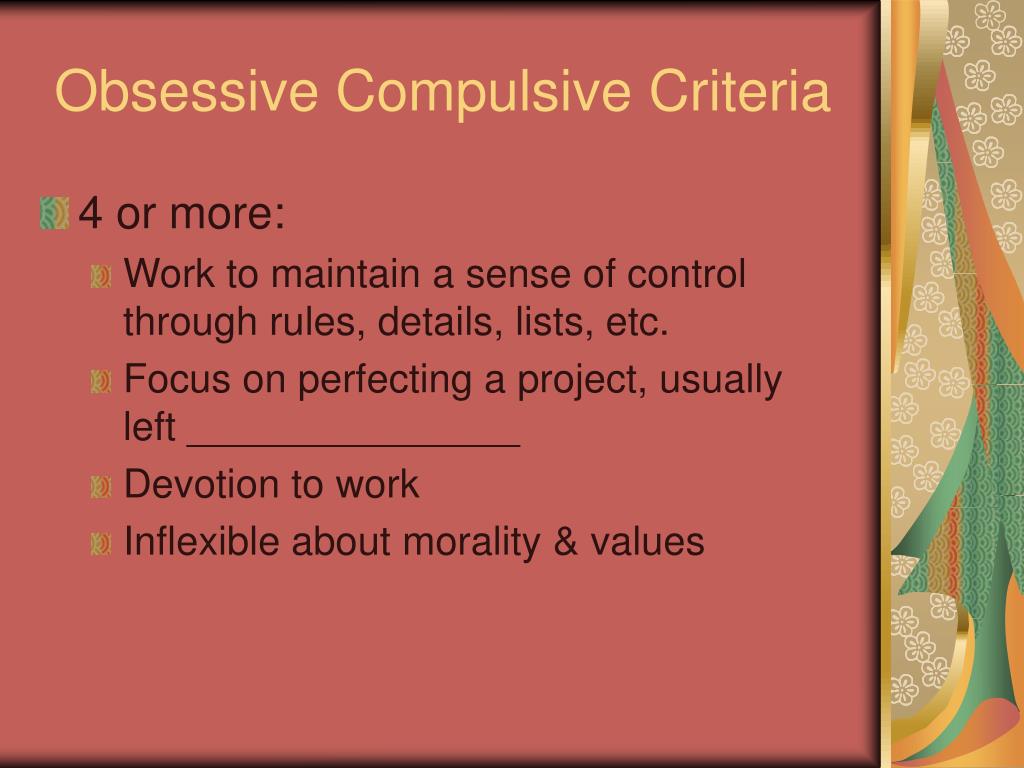 Obsessive Compulsive Criteria

4 or more:

Work to maintain a sense of control through rules, details, lists, etc.

Focus on perfecting a project, usually left _______________

Devotion to work

Inflexible about morality & values